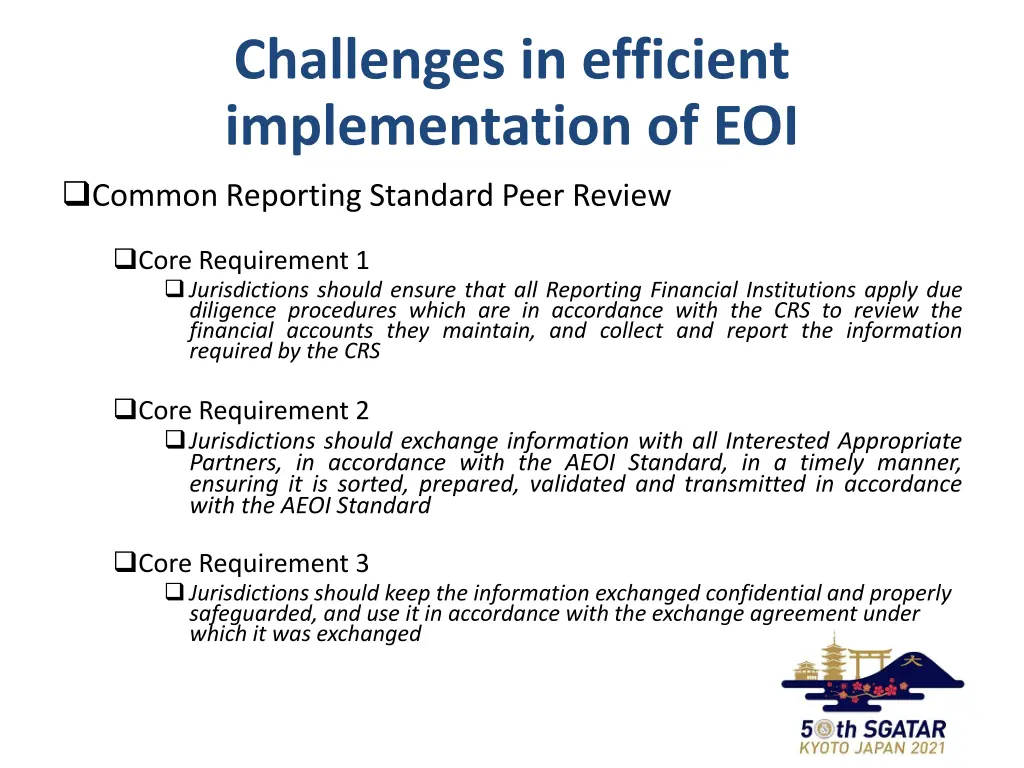 Challenges in efficient implementation of EOI

❑Common Reporting Standard Peer Review

❑Core Requirement 1

❑Jurisdictions should ensure that all Reporting Financial Institutions apply due diligence procedures which are in accordance with the CRS to review the financial accounts they maintain, and collect and report the information required by the CRS

❑Core Requirement 2

❑Jurisdictions should exchange information with all Interested Appropriate Partners, in accordance with the AEOI Standard, in a timely manner, ensuring it is sorted, prepared, validated and transmitted in accordance with the AEOI Standard

❑Core Requirement 3

❑Jurisdictions should keep the information exchanged confidential and properly safeguarded, and use it in accordance with the exchange agreement under which it was exchanged

大

50th SGATAR
KYOTO JAPAN 2021